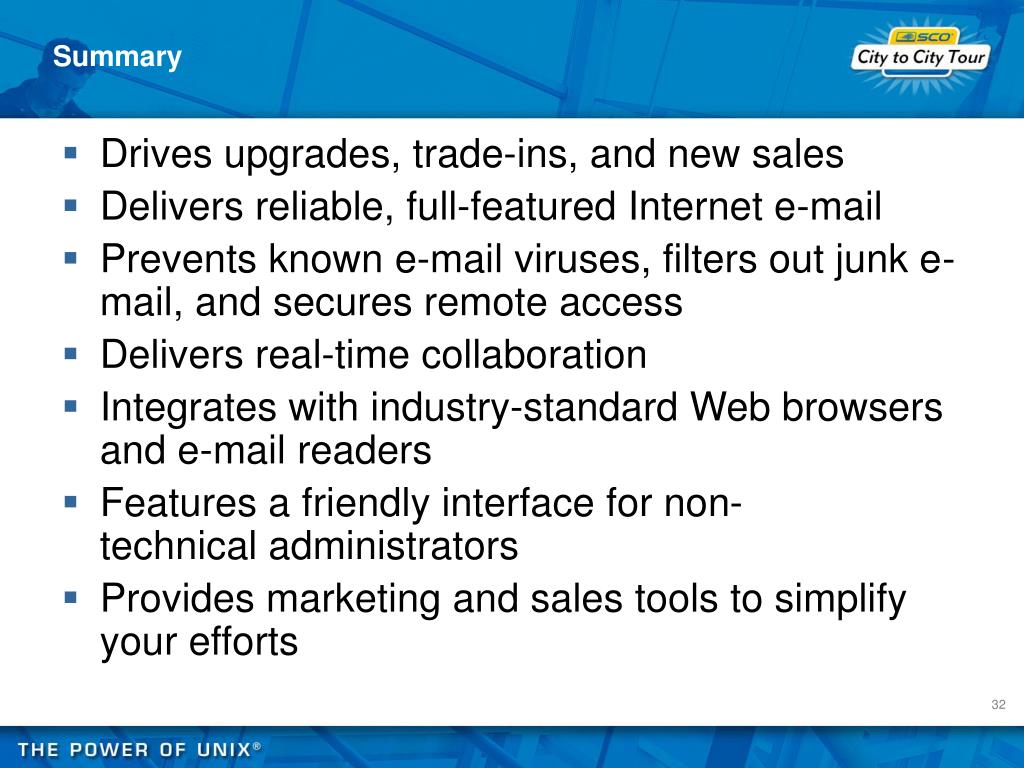 Summary

SCO
City to City Tour

- Drives upgrades, trade-ins, and new sales
- Delivers reliable, full-featured Internet e-mail
- Prevents known e-mail viruses, filters out junk e-mail, and secures remote access
- Delivers real-time collaboration
- Integrates with industry-standard Web browsers and e-mail readers
- Features a friendly interface for non-technical administrators
- Provides marketing and sales tools to simplify your efforts

32

THE POWER OF UNIX®